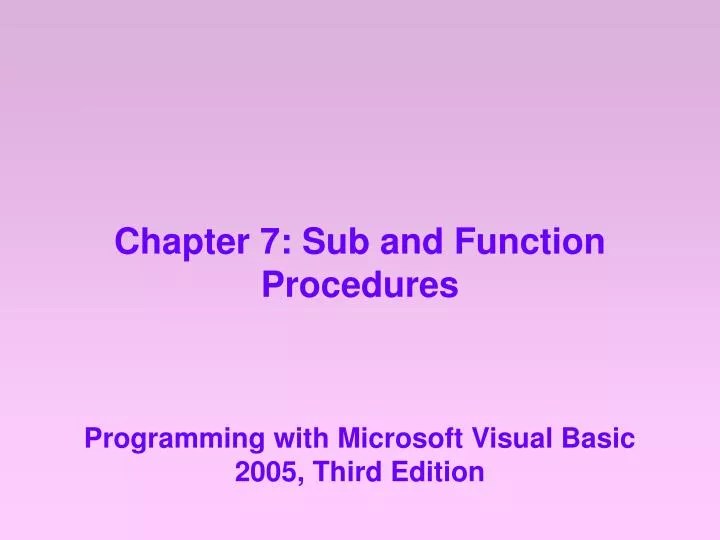 Chapter 7: Sub and Function Procedures

Programming with Microsoft Visual Basic 2005, Third Edition